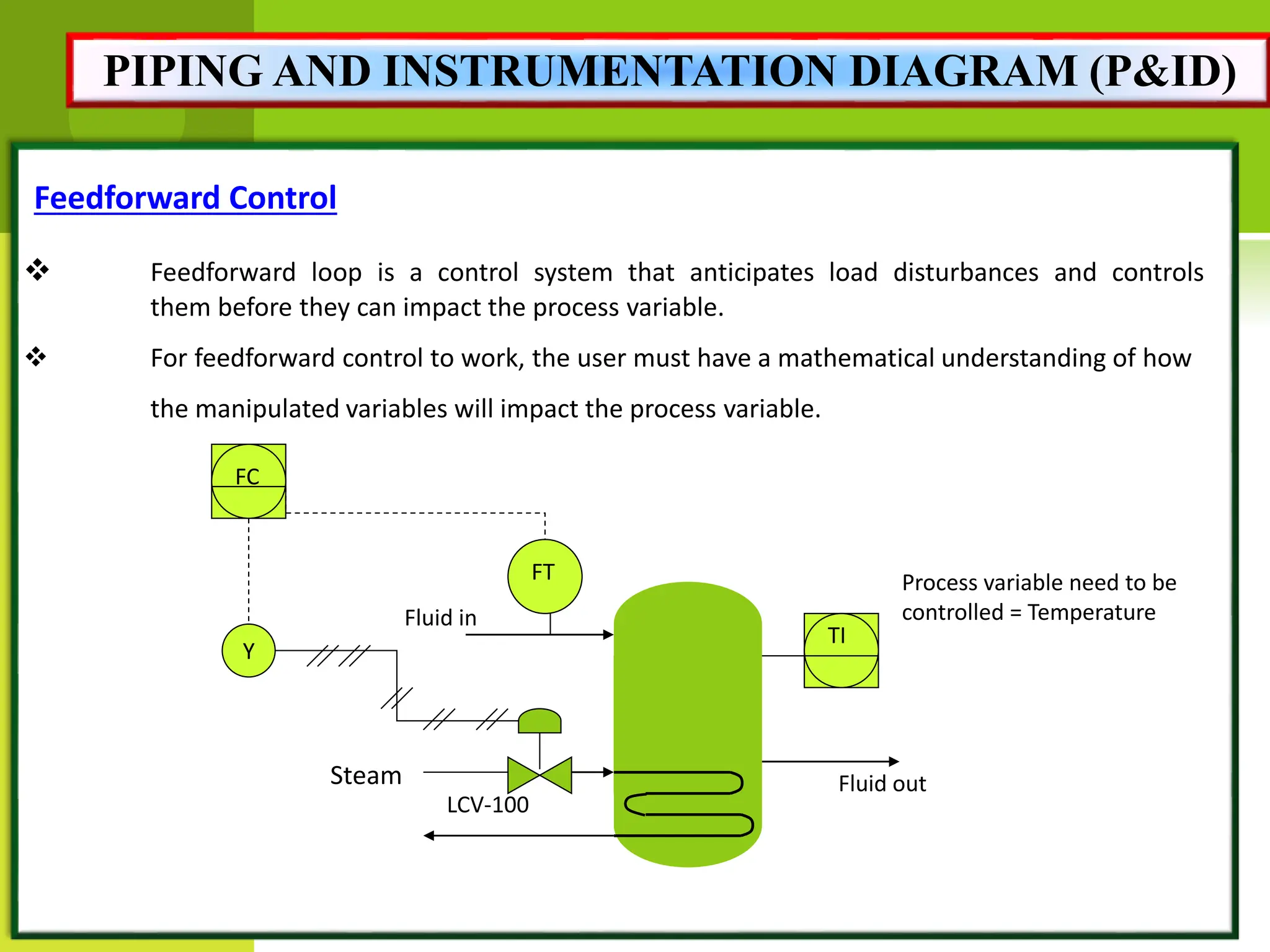 PIPING AND INSTRUMENTATION DIAGRAM (P&ID)

Feedforward Control

❖ Feedforward loop is a control system that anticipates load disturbances and controls them before they can impact the process variable.

❖ For feedforward control to work, the user must have a mathematical understanding of how the manipulated variables will impact the process variable.

FC

FT

Fluid in

Y

TI

Process variable need to be controlled = Temperature

Steam

LCV-100

Fluid out